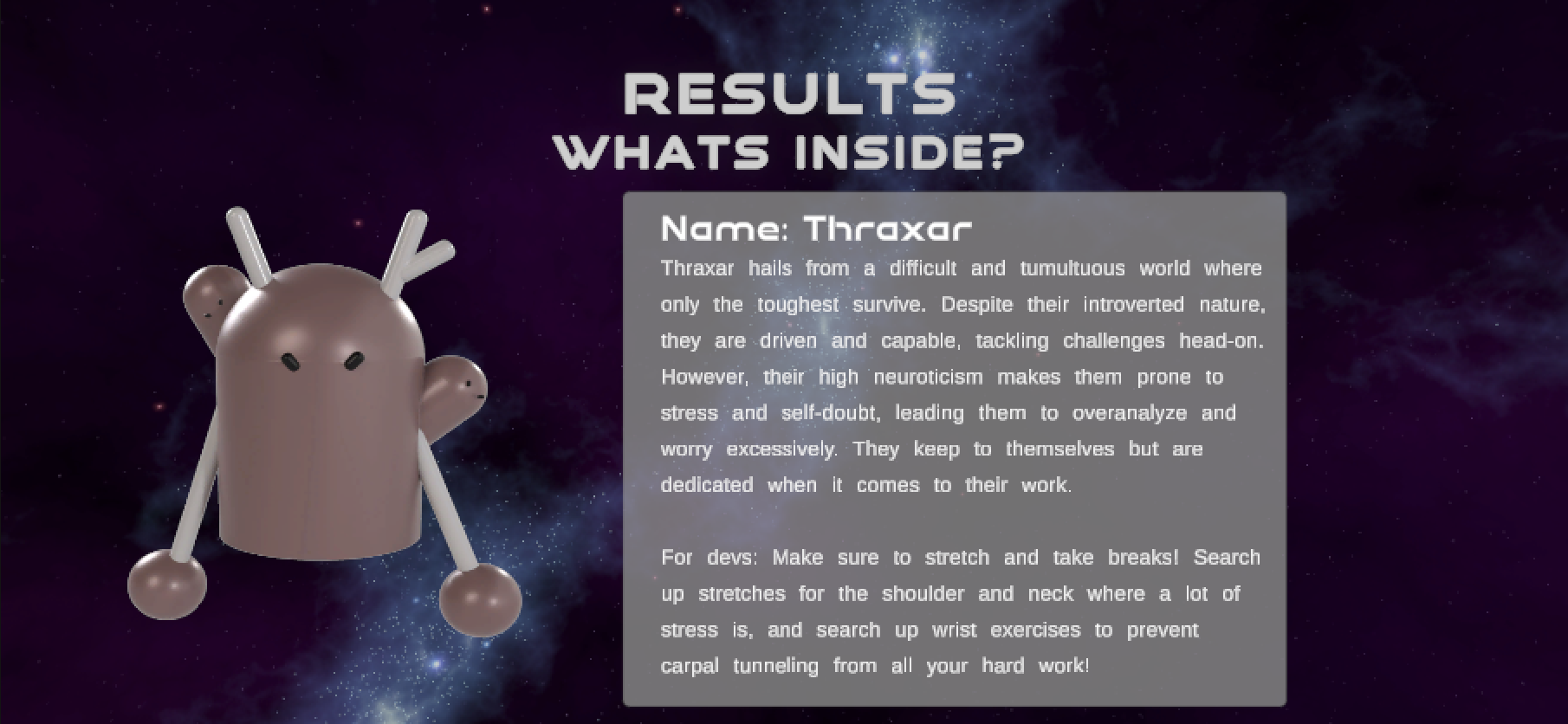 RESULTS
WHATS INSIDE?

Name: Thraxar

Thraxar hails from a difficult and tumultuous world where only the toughest survive. Despite their introverted nature, they are driven and capable, tackling challenges head-on. However, their high neuroticism makes them prone to stress and self-doubt, leading them to overanalyze and worry excessively. They keep to themselves but are dedicated when it comes to their work.

For devs: Make sure to stretch and take breaks! Search up stretches for the shoulder and neck where a lot of stress is, and search up wrist exercises to prevent carpal tunneling from all your hard work!